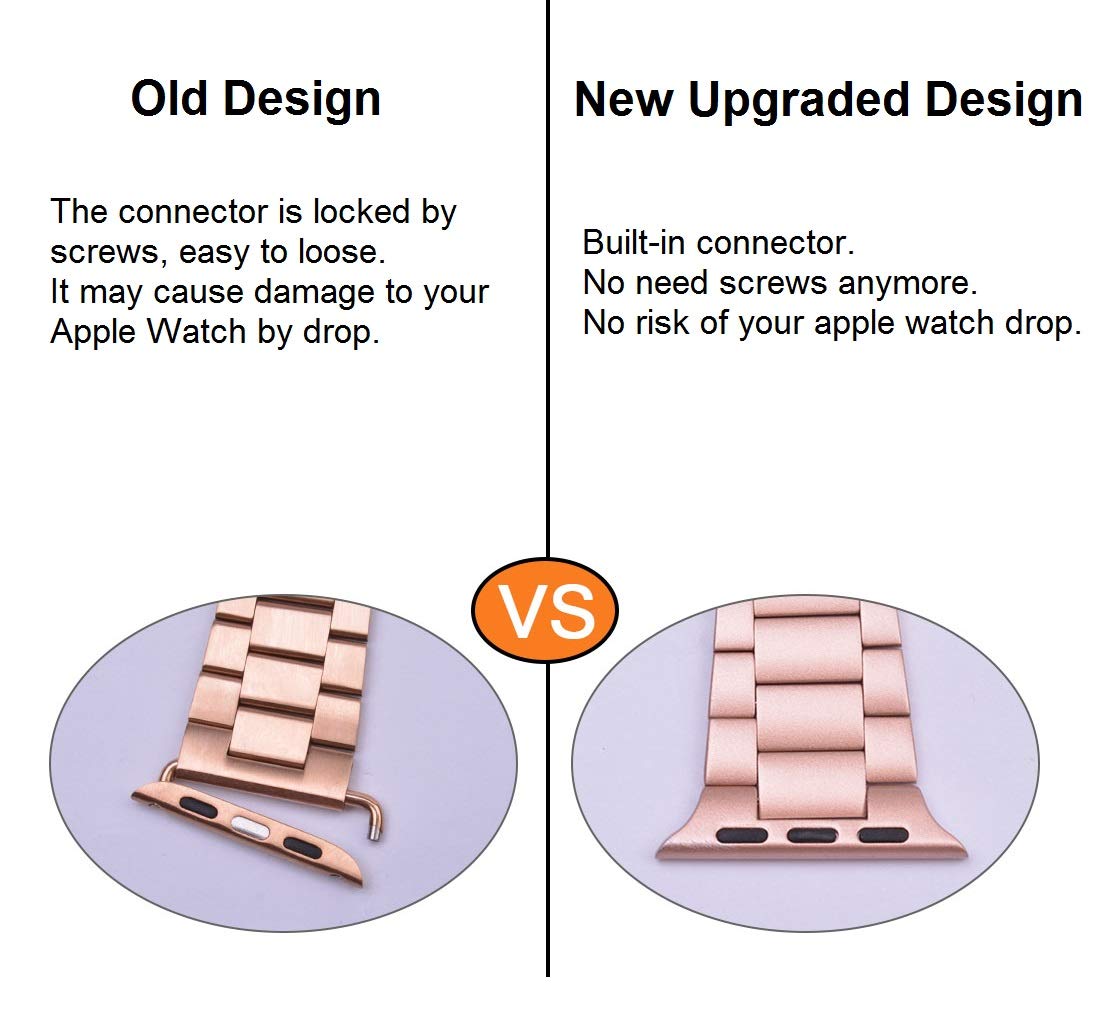 Old Design

The connector is locked by screws, easy to loose.
It may cause damage to your Apple Watch by drop.

New Upgraded Design

Built-in connector.
No need screws anymore.
No risk of your apple watch drop.

VS